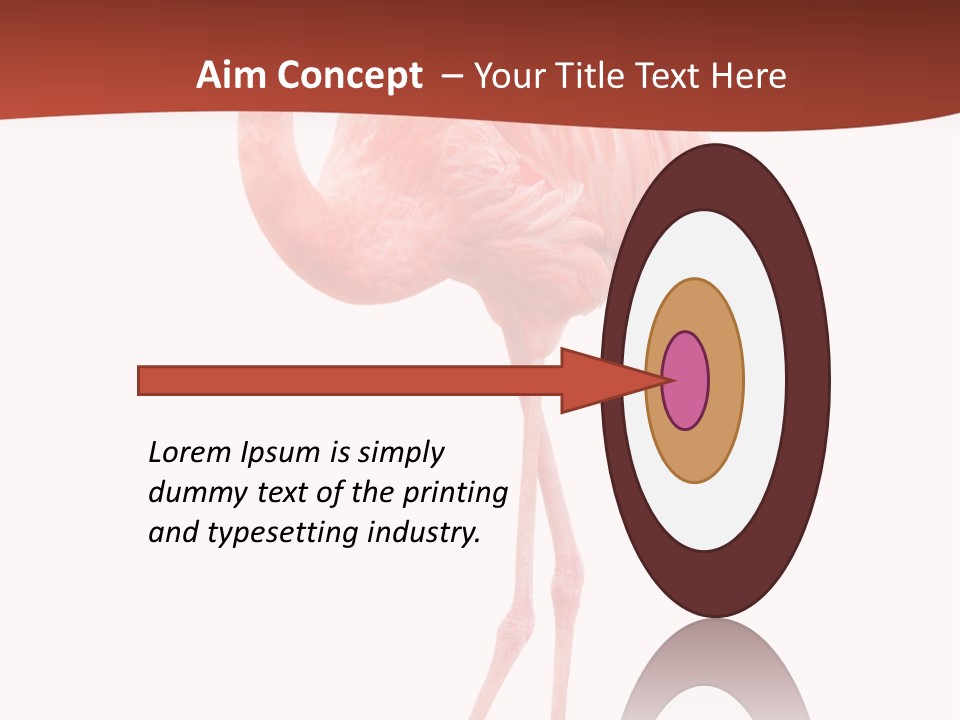 Aim Concept – Your Title Text Here

Lorem Ipsum is simply dummy text of the printing and typesetting industry.